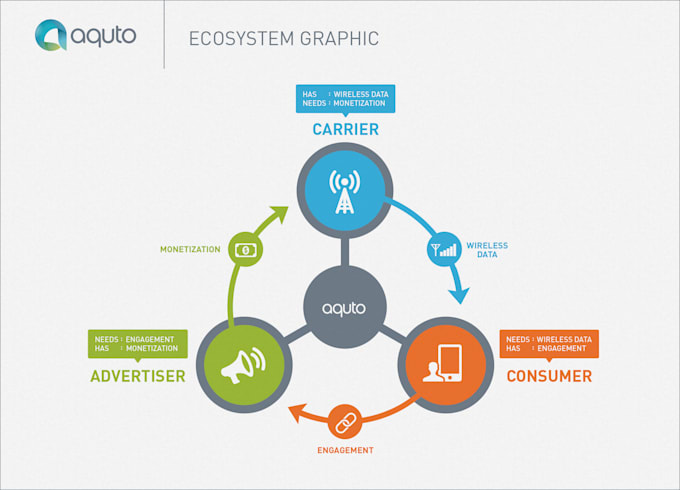 aquto

ECOSYSTEM GRAPHIC

HAS : WIRELESS DATA
NEEDS : MONETIZATION

CARRIER

MONETIZATION

WIRELESS DATA

aquto

NEEDS : ENGAGEMENT
HAS : MONETIZATION

ADVERTISER

NEEDS : WIRELESS DATA
HAS : ENGAGEMENT

CONSUMER

ENGAGEMENT